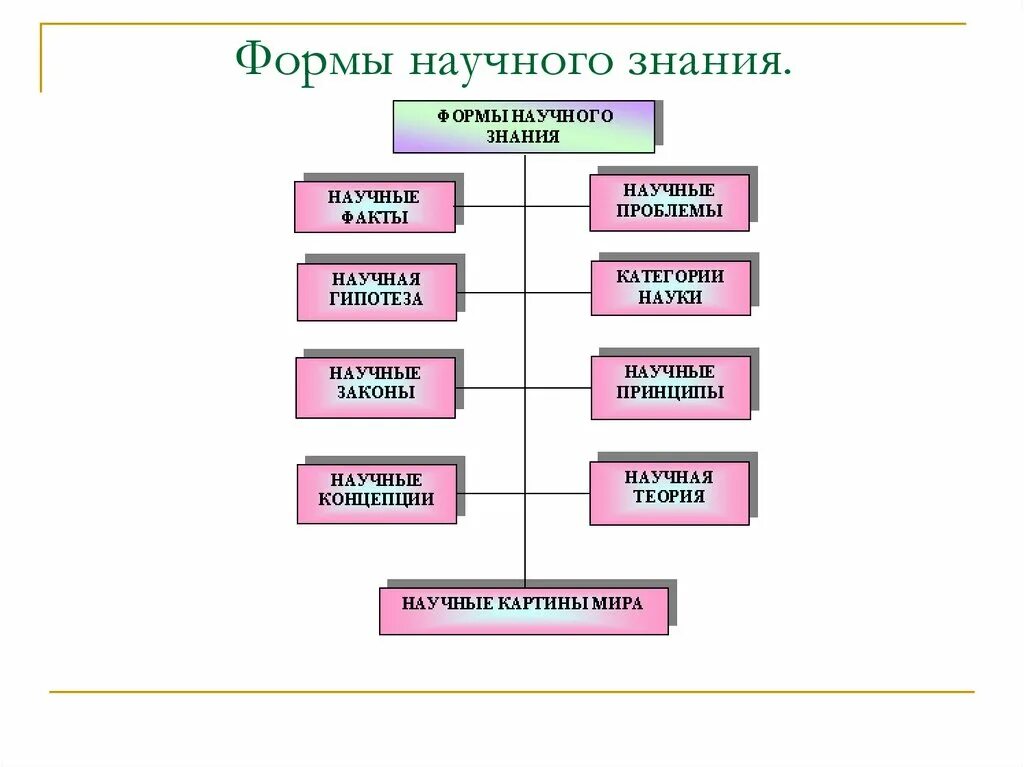 Формы научного знания.

ФОРМЫ НАУЧНОГО ЗНАНИЯ

НАУЧНЫЕ ФАКТЫ

НАУЧНЫЕ ПРОБЛЕМЫ

НАУЧНАЯ ГИПОТЕЗА

КАТЕГОРИИ НАУКИ

НАУЧНЫЕ ЗАКОНЫ

НАУЧНЫЕ ПРИНЦИПЫ

НАУЧНЫЕ КОНЦЕПЦИИ

НАУЧНАЯ ТЕОРИЯ

НАУЧНЫЕ КАРТИНЫ МИРА